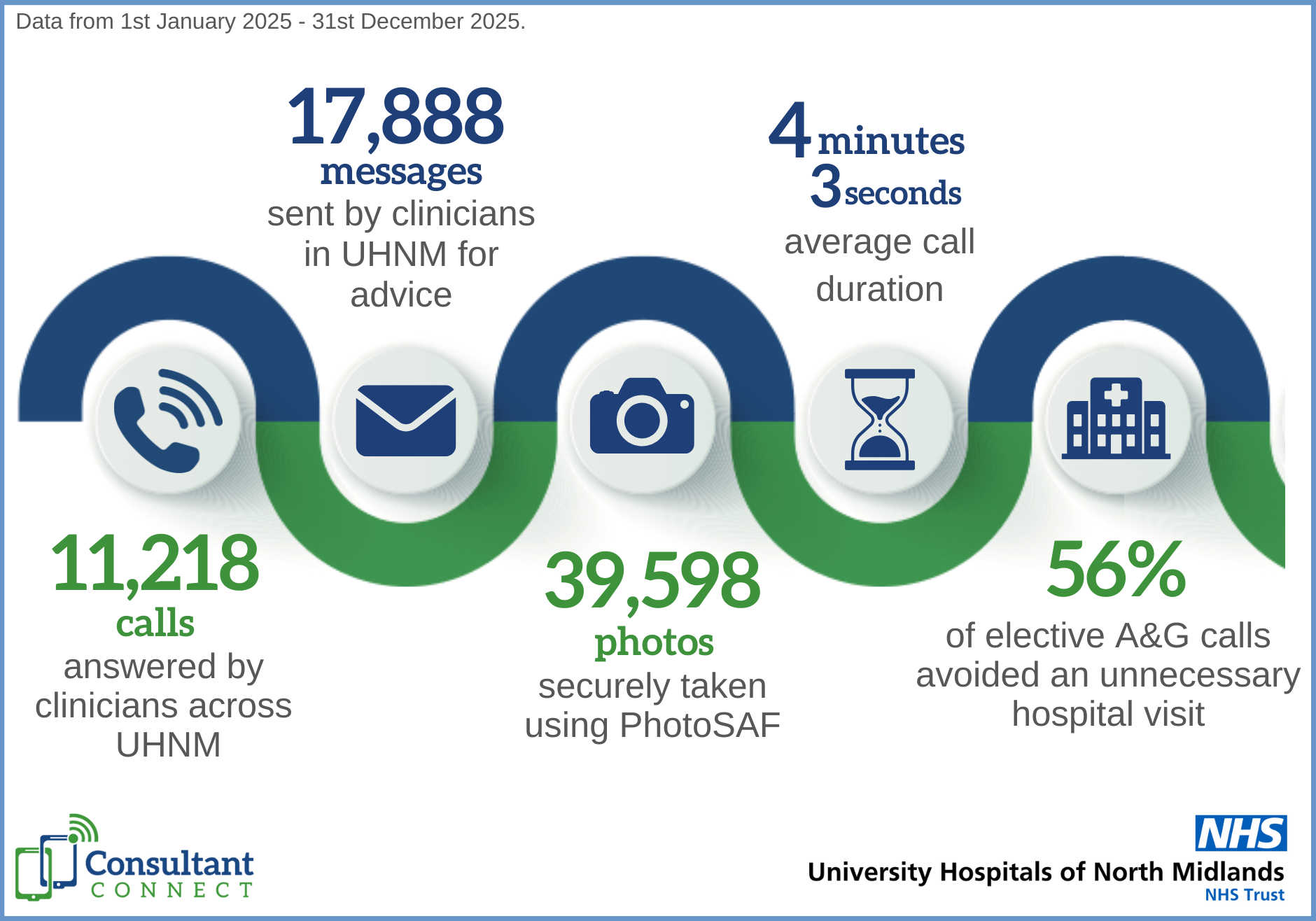 Data from 1st January 2025 - 31st December 2025.

17,888
messages
sent by clinicians in UHNM for advice

4 minutes
3 seconds
average call duration

11,218
calls
answered by clinicians across UHNM

39,598
photos
securely taken using PhotoSAF

56%
of elective A&G calls avoided an unnecessary hospital visit

Consultant
CONNECT

NHS
University Hospitals of North Midlands
NHS Trust